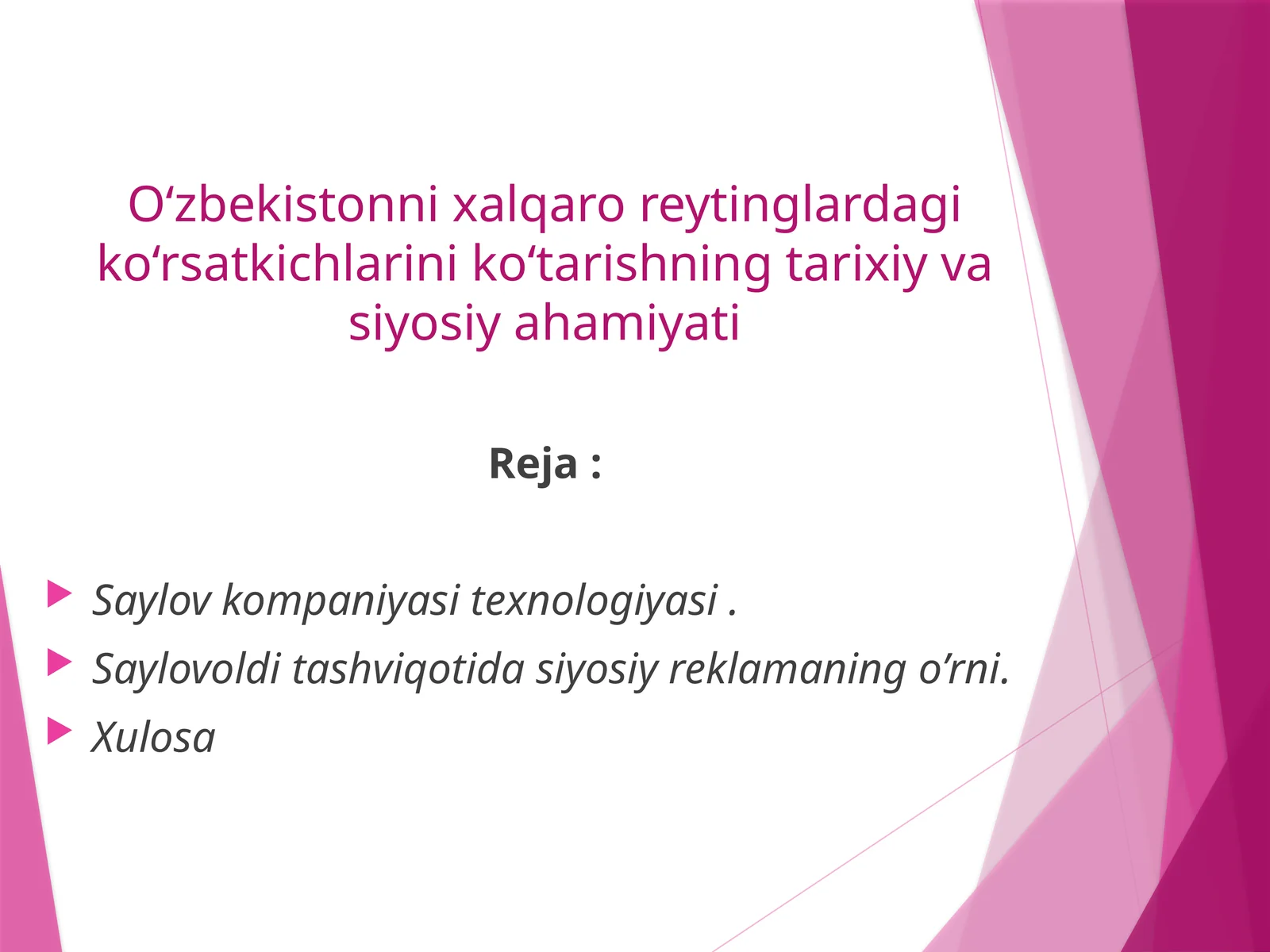 O‘zbekistonni xalqaro reytinglardagi ko‘rsatkichlarini ko‘tarishning tarixiy va siyosiy ahamiyati

Reja :

Saylov kompaniyasi texnologiyasi .

Saylovoldi tashviqotida siyosiy reklamaning o’rni.

Xulosa